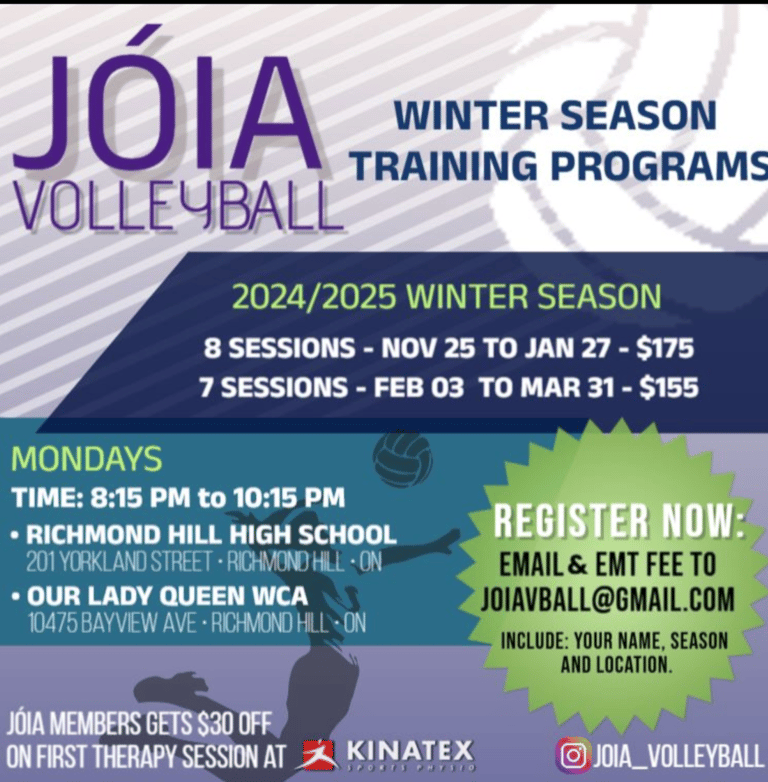 JÓIA VOLLEYBALL

WINTER SEASON TRAINING PROGRAMS

2024/2025 WINTER SEASON

8 SESSIONS - NOV 25 TO JAN 27 - $175

7 SESSIONS - FEB 03 TO MAR 31 - $155

MONDAYS

TIME: 8:15 PM to 10:15 PM

• RICHMOND HILL HIGH SCHOOL
201 YORKLAND STREET · RICHMOND HILL · ON

• OUR LADY QUEEN WCA
10475 BAYVIEW AVE · RICHMOND HILL · ON

REGISTER NOW:
EMAIL & EMT FEE TO
JOIAVBALL@GMAIL.COM

INCLUDE: YOUR NAME, SEASON AND LOCATION.

JÓIA MEMBERS GETS $30 OFF ON FIRST THERAPY SESSION AT KINATEX SPORTS PHYSIO

JOIA_VOLLEYBALL